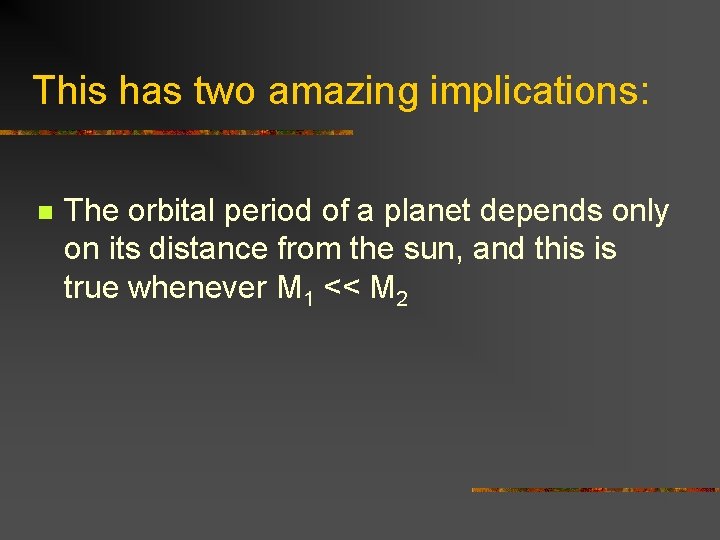 This has two amazing implications:

The orbital period of a planet depends only on its distance from the sun, and this is true whenever $M_1 << M_2$